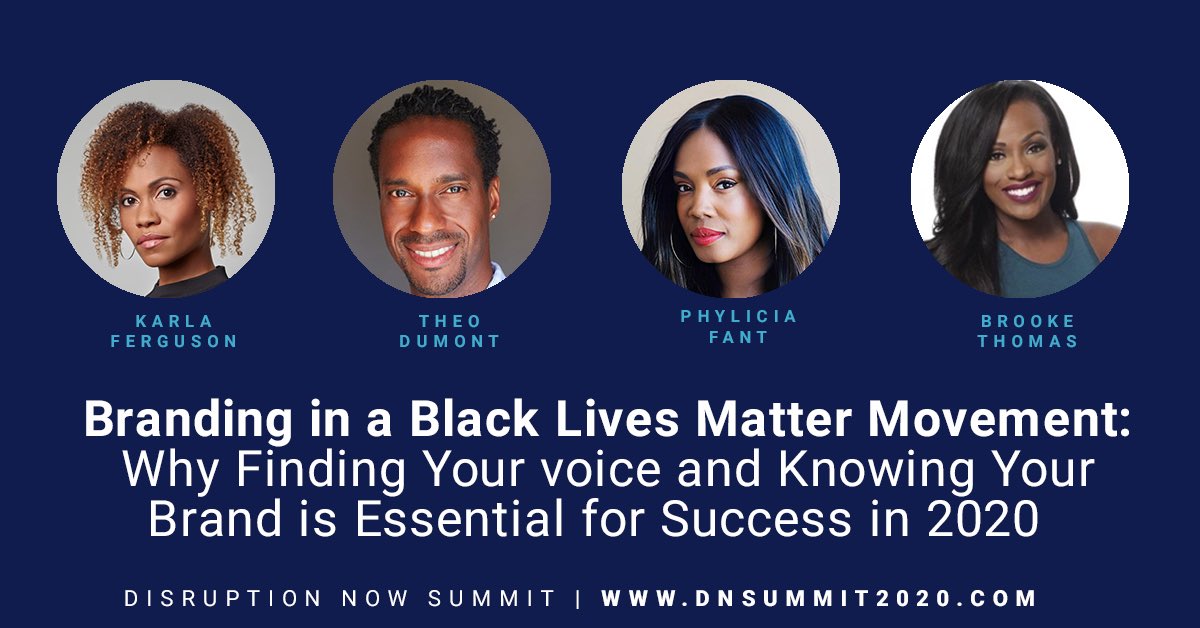 KARLA FERGUSON

THEO DUMONT

PHYLICIA FANT

BROOKE THOMAS

Branding in a Black Lives Matter Movement: Why Finding Your voice and Knowing Your Brand is Essential for Success in 2020

DISRUPTION NOW SUMMIT | WWW.DNSUMMIT2020.COM